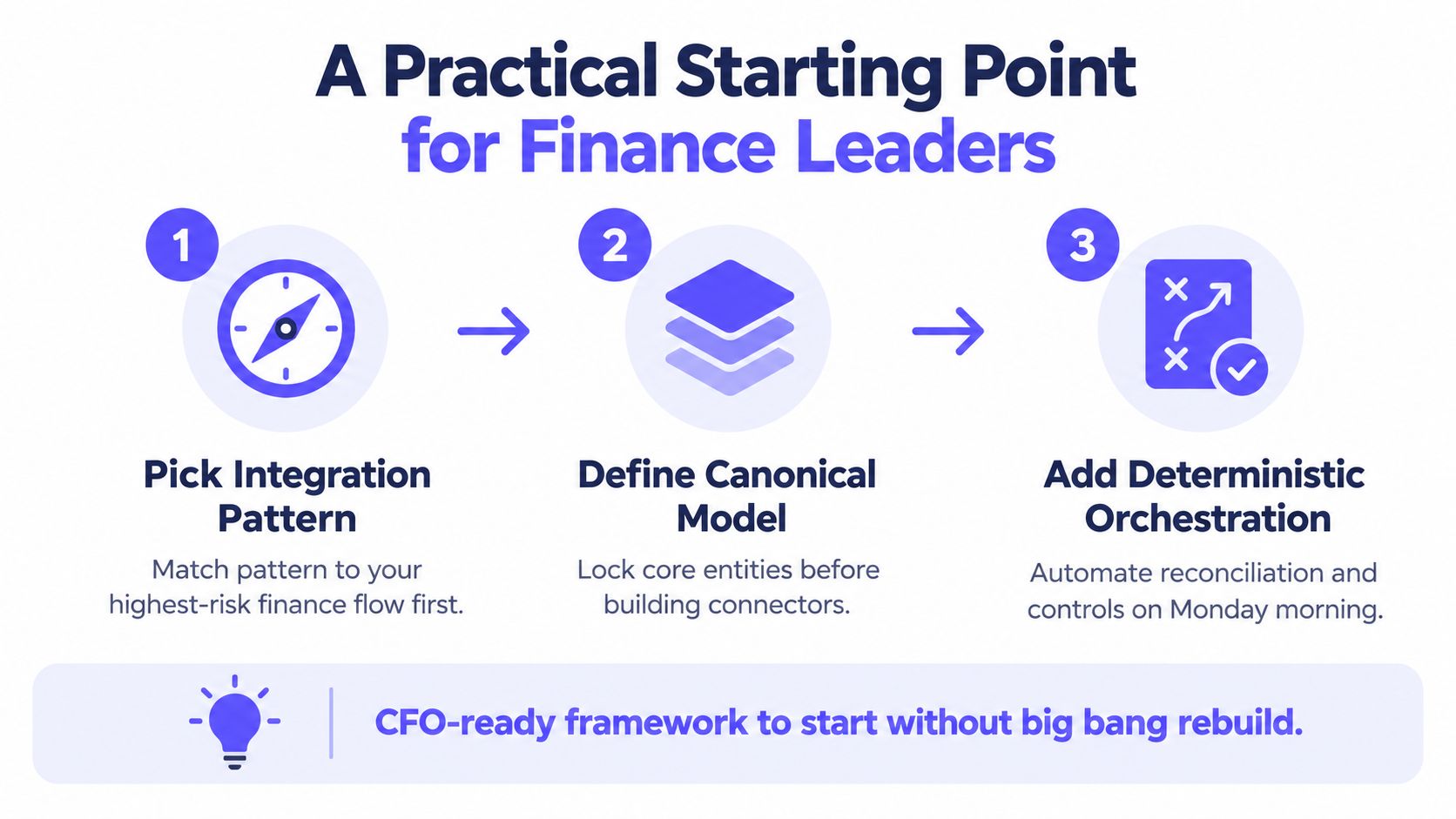 A Practical Starting Point
for Finance Leaders

1

Pick Integration Pattern

Match pattern to your highest-risk finance flow first.

2

Define Canonical Model

Lock core entities before building connectors.

3

Add Deterministic Orchestration

Automate reconciliation and controls on Monday morning.

CFO-ready framework to start without big bang rebuild.